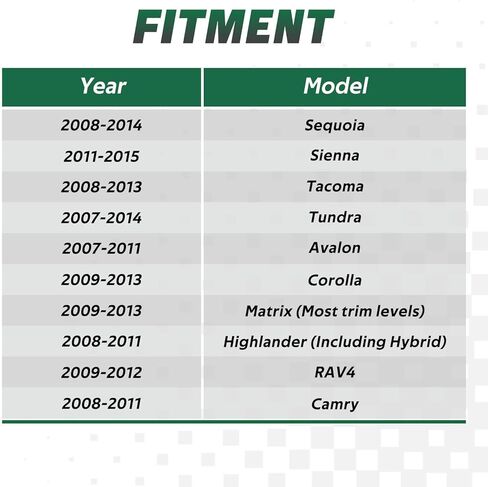 FITMENT

| Year | Model |
|---|---|
| 2008-2014 | Sequoia |
| 2011-2015 | Sienna |
| 2008-2013 | Tacoma |
| 2007-2014 | Tundra |
| 2007-2011 | Avalon |
| 2009-2013 | Corolla |
| 2009-2013 | Matrix (Most trim levels) |
| 2008-2011 | Highlander (Including Hybrid) |
| 2009-2012 | RAV4 |
| 2008-2011 | Camry |